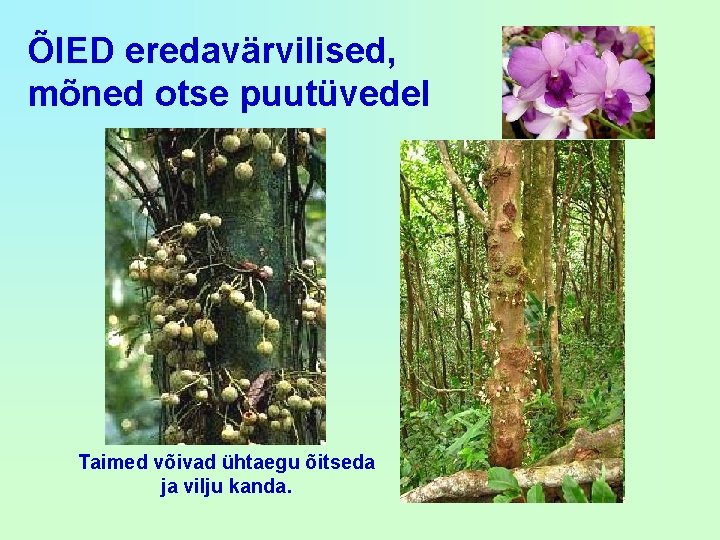 ÕIED eredavärvilised, mõned otse puutüvedel

Taimed võivad ühtaegu õitseda ja vilju kanda.